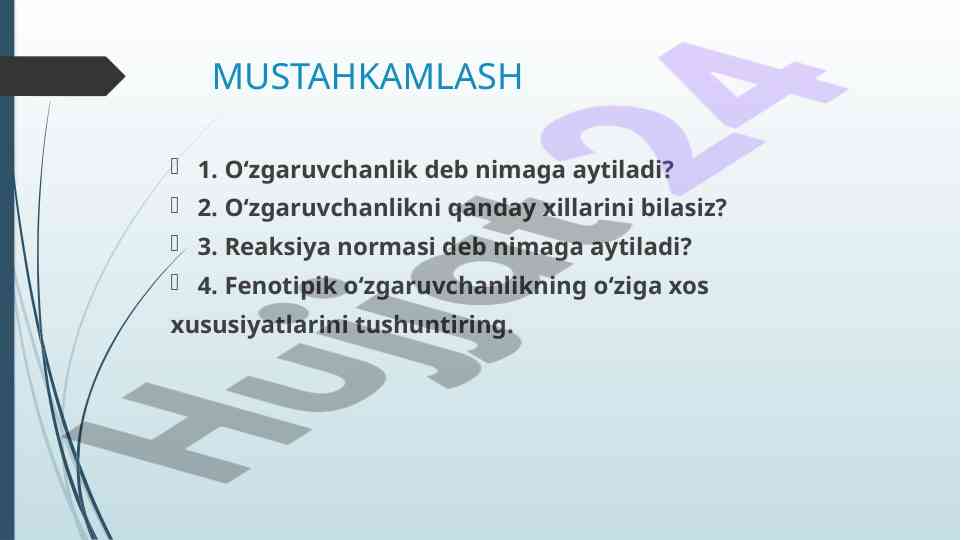 MUSTAHKAMLASH

1. O‘zgaruvchanlik deb nimaga aytiladi?

2. O‘zgaruvchanlikni qanday xillarini bilasiz?

3. Reaksiya normasi deb nimaga aytiladi?

4. Fenotipik o‘zgaruvchanlikning o‘ziga xos xususiyatlarini tushuntiring.

Hujjat24